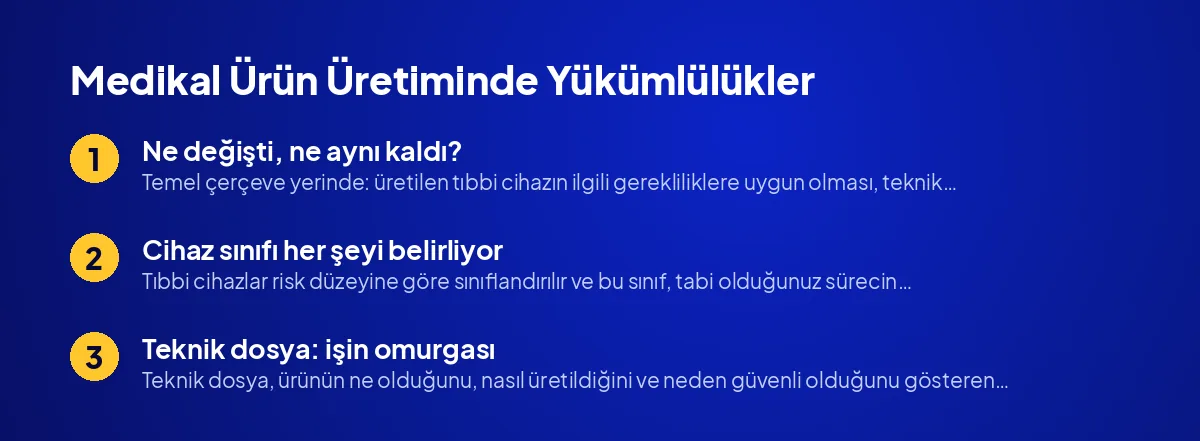 Medikal Ürün Üretiminde Yükümlülükler

1
Ne değişti, ne aynı kaldı?
Temel çerçeve yerinde: üretilen tıbbi cihazın ilgili gerekliliklere uygun olması, teknik...

2
Cihaz sınıfı her şeyi belirliyor
Tıbbi cihazlar risk düzeyine göre sınıflandırılır ve bu sınıf, tabi olduğunuz sürecin...

3
Teknik dosya: işin omurgası
Teknik dosya, ürünün ne olduğunu, nasıl üretildiğini ve neden güvenli olduğunu gösteren...